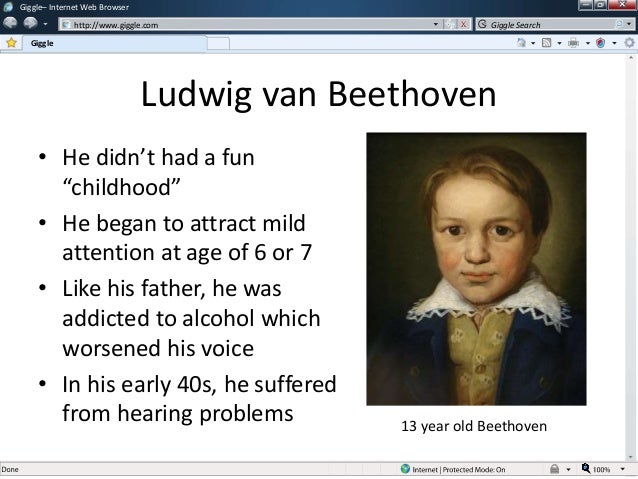 Giggle– Internet Web Browser

http://www.giggle.com

Giggle Search

Giggle

Ludwig van Beethoven

• He didn't had a fun "childhood"
• He began to attract mild attention at age of 6 or 7
• Like his father, he was addicted to alcohol which worsened his voice
• In his early 40s, he suffered from hearing problems

13 year old Beethoven

Done

Internet | Protected Mode: On

100%